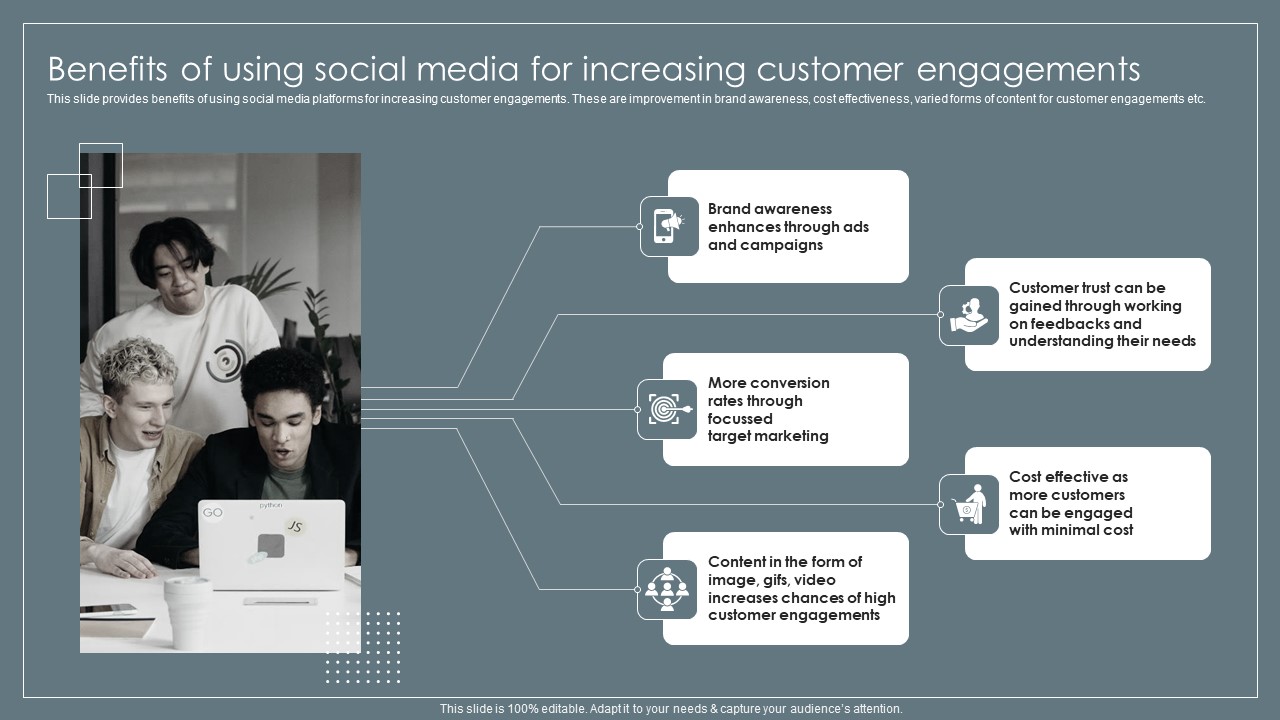 Benefits of using social media for increasing customer engagements

This slide provides benefits of using social media platforms for increasing customer engagements. These are improvement in brand awareness, cost effectiveness, varied forms of content for customer engagements etc.

GO

python

JS

Brand awareness enhances through ads and campaigns

Customer trust can be gained through working on feedbacks and understanding their needs

More conversion rates through focussed target marketing

Cost effective as more customers can be engaged with minimal cost

Content in the form of image, gifs, video increases chances of high customer engagements

This slide is 100% editable. Adapt it to your needs & capture your audience's attention.